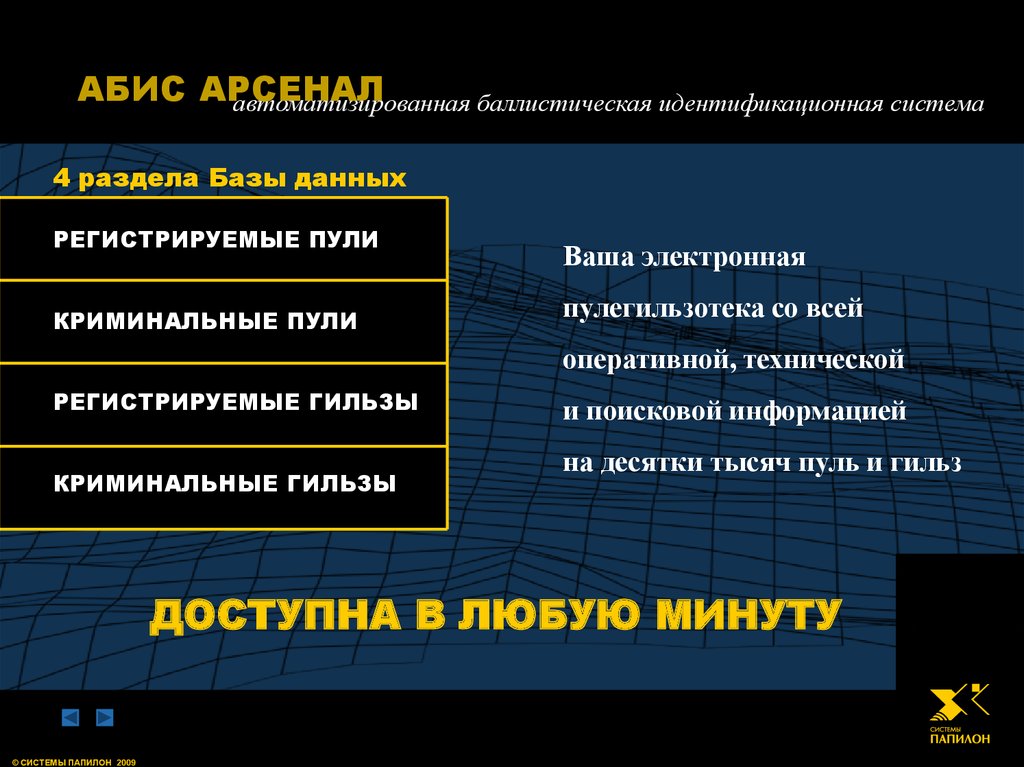 АБИС АРСЕНАЛ
автоматизированная баллистическая идентификационная система

4 раздела Базы данных

РЕГИСТРИРУЕМЫЕ ПУЛИ

КРИМИНАЛЬНЫЕ ПУЛИ

РЕГИСТРИРУЕМЫЕ ГИЛЬЗЫ

КРИМИНАЛЬНЫЕ ГИЛЬЗЫ

Ваша электронная пулегильзотека со всей оперативной, технической и поисковой информацией на десятки тысяч пуль и гильз

ДОСТУПНА В ЛЮБУЮ МИНУТУ

СИСТЕМЫ ПАПИЛОН

© СИСТЕМЫ ПАПИЛОН 2009